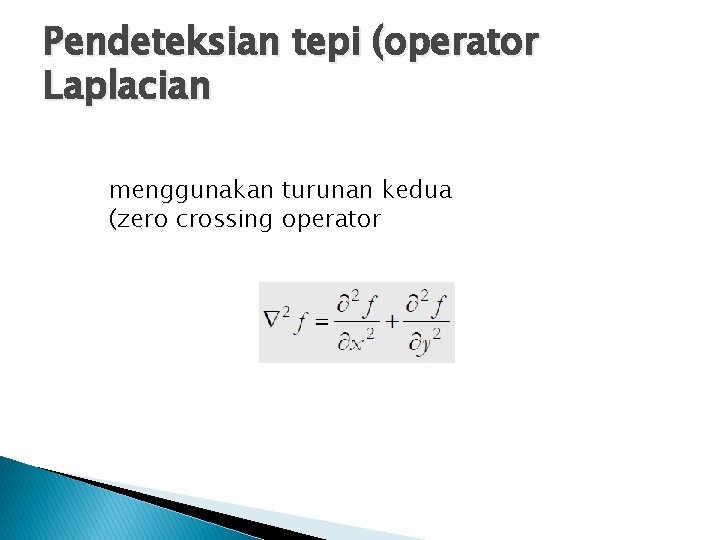 Pendeteksian tepi (operator Laplacian

menggunakan turunan kedua (zero crossing operator

$\nabla^2 f = \frac{\partial^2 f}{\partial x^2} + \frac{\partial^2 f}{\partial y^2}$